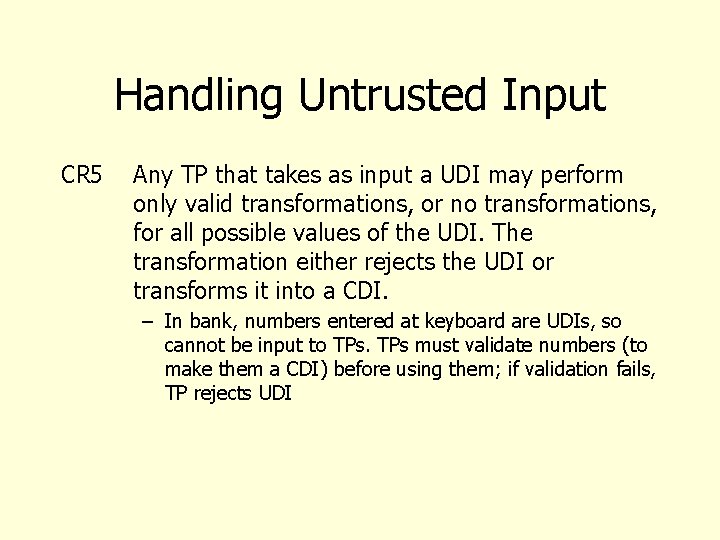 Handling Untrusted Input

CR5 Any TP that takes as input a UDI may perform only valid transformations, or no transformations, for all possible values of the UDI. The transformation either rejects the UDI or transforms it into a CDI.

– In bank, numbers entered at keyboard are UDIs, so cannot be input to TPs. TPs must validate numbers (to make them a CDI) before using them; if validation fails, TP rejects UDI